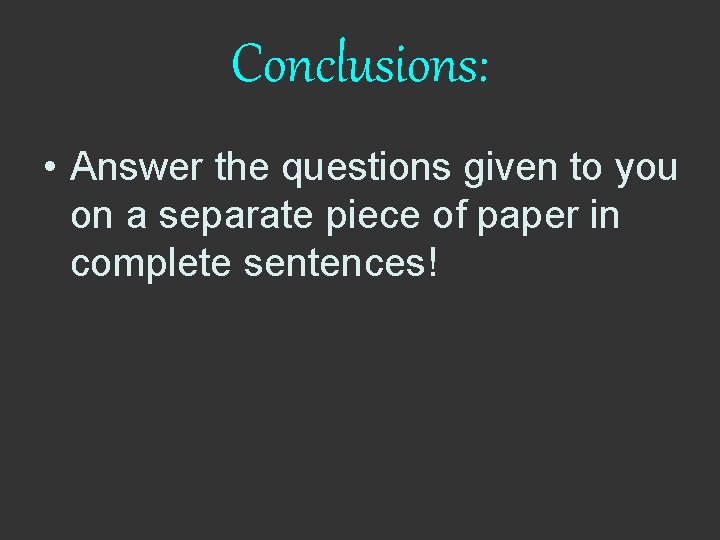 Conclusions:

• Answer the questions given to you on a separate piece of paper in complete sentences!